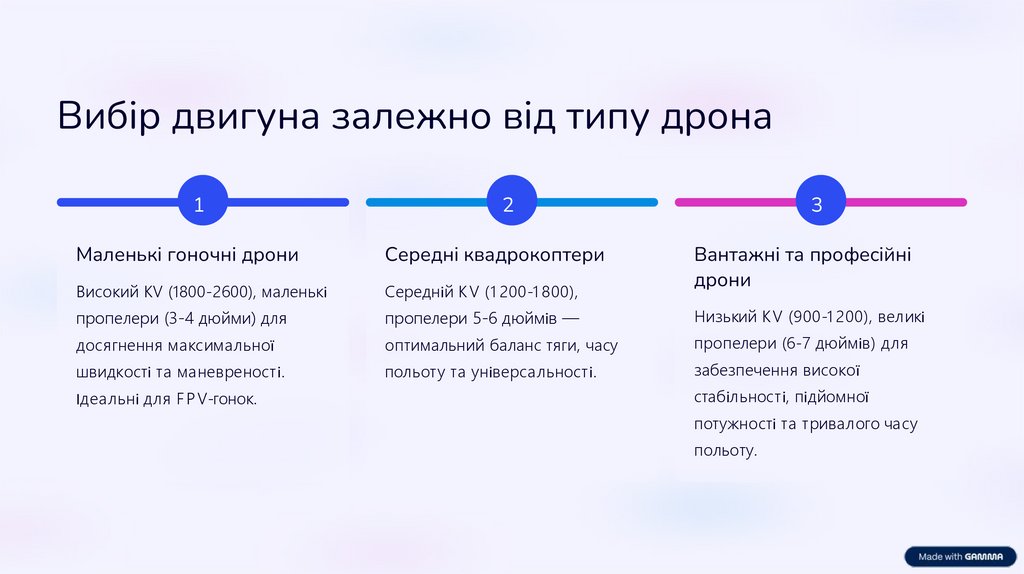 Вибір двигуна залежно від типу дрона

1

Маленькі гоночні дрони

Високий KV (1800-2600), маленькі пропелери (3-4 дюйми) для досягнення максимальної швидкості та маневреності. Ідеальні для FPV-гонок.

2

Середні квадрокоптери

Середній KV (1200-1800), пропелери 5-6 дюймів — оптимальний баланс тяги, часу польоту та універсальності.

3

Вантажні та професійні дрони

Низький KV (900-1200), великі пропелери (6-7 дюймів) для забезпечення високої стабільності, підйомної потужності та тривалого часу польоту.

Made with GAMMA